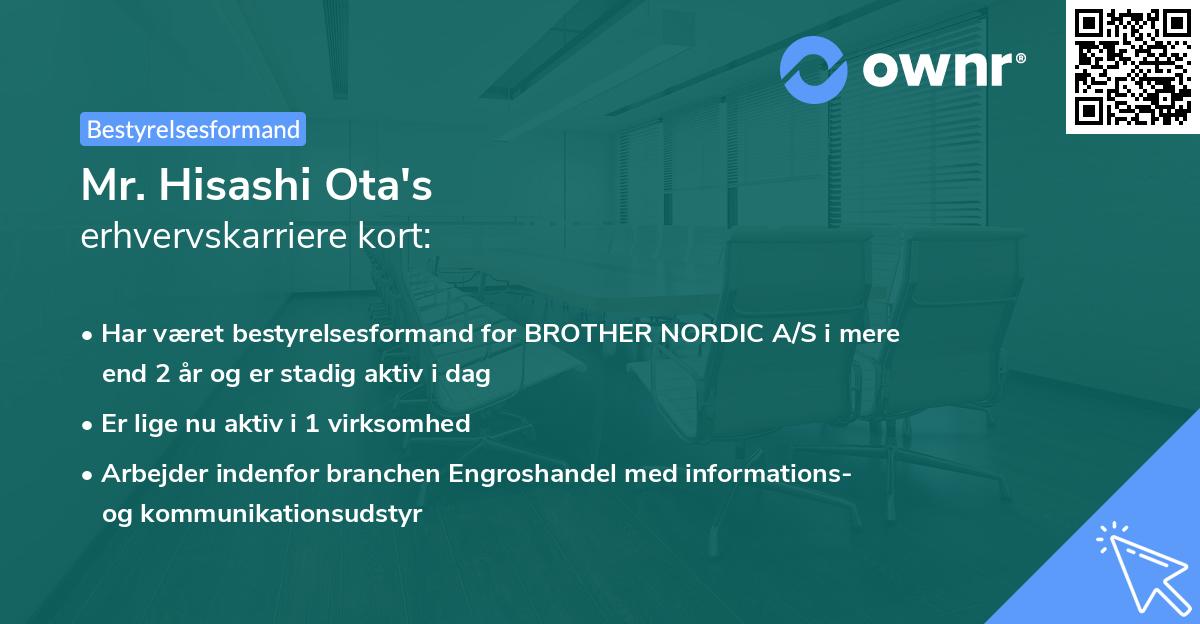 ownr®

Bestyrelsesformand

Mr. Hisashi Ota's
erhvervskarriere kort:

• Har været bestyrelsesformand for BROTHER NORDIC A/S i mere end 2 år og er stadig aktiv i dag

• Er lige nu aktiv i 1 virksomhed

• Arbejder indenfor branchen Engroshandel med informations- og kommunikationsudstyr